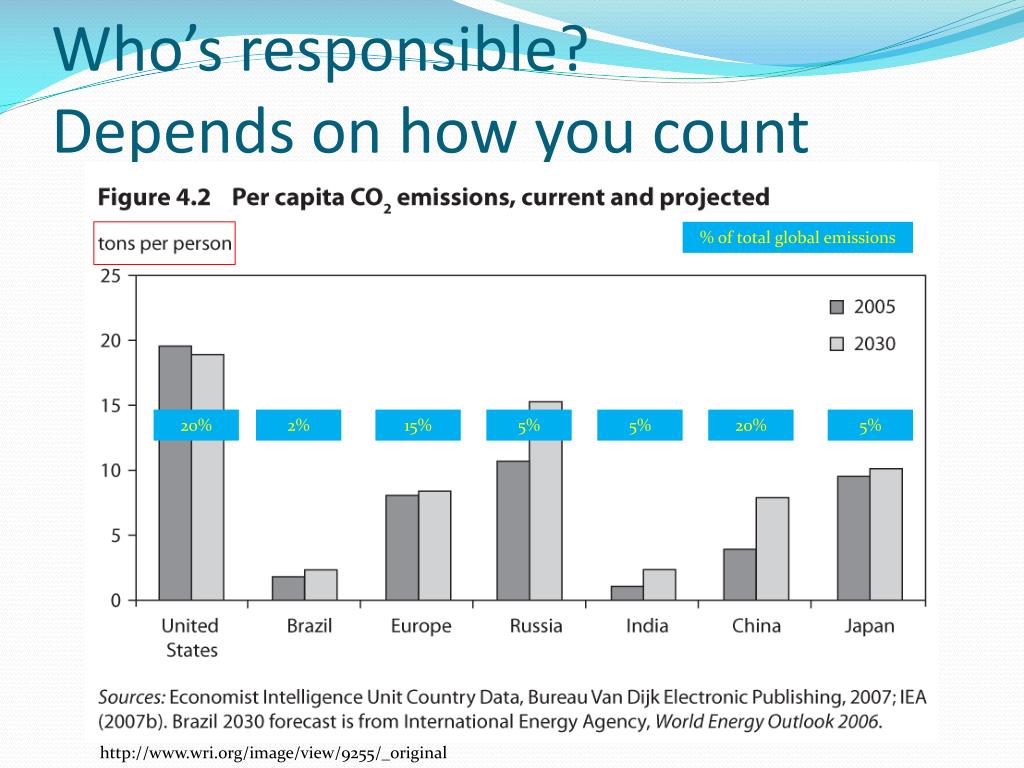 Who's responsible?
Depends on how you count

Figure 4.2 Per capita $CO_2$ emissions, current and projected

tons per person

% of total global emissions

25
20
15
10
5
0

2005
2030

20%
2%
15%
5%
5%
20%
5%

United States
Brazil
Europe
Russia
India
China
Japan

Sources: Economist Intelligence Unit Country Data, Bureau Van Dijk Electronic Publishing, 2007; IEA (2007b). Brazil 2030 forecast is from International Energy Agency, World Energy Outlook 2006.

http://www.wri.org/image/view/9255/_original